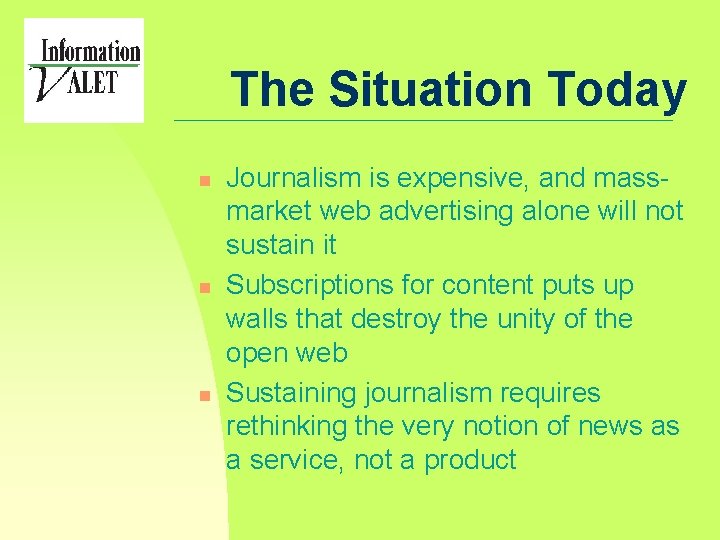 Information VALET

The Situation Today

Journalism is expensive, and mass-market web advertising alone will not sustain it

Subscriptions for content puts up walls that destroy the unity of the open web

Sustaining journalism requires rethinking the very notion of news as a service, not a product